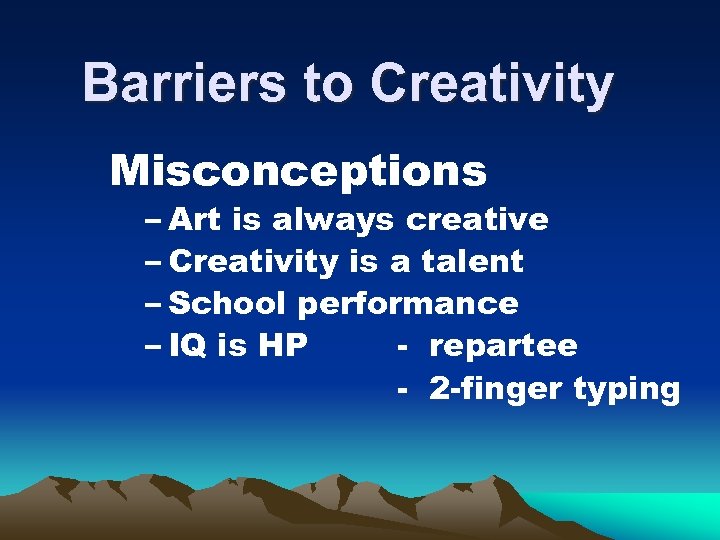 Barriers to Creativity

Misconceptions

– Art is always creative
– Creativity is a talent
– School performance
– IQ is HP

- repartee
- 2-finger typing